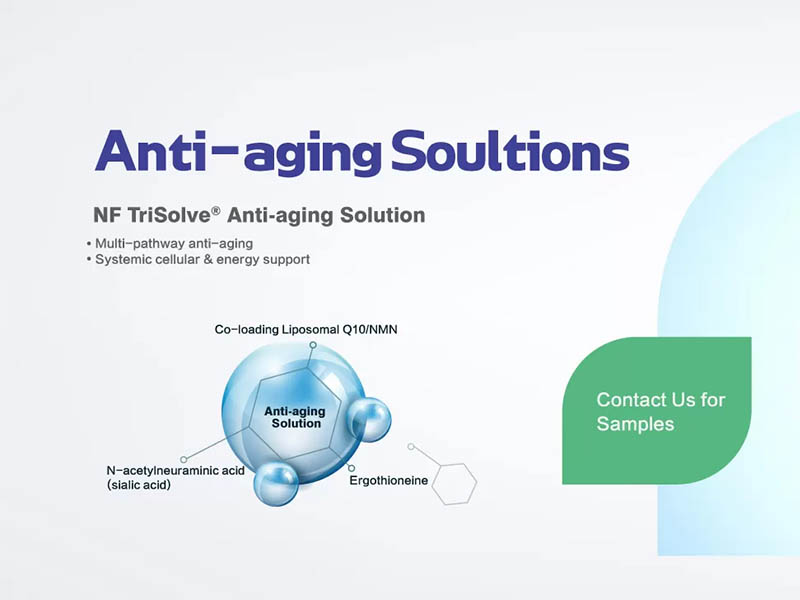 Anti-aging Soultions

NF TriSolve® Anti-aging Solution

• Multi-pathway anti-aging
• Systemic cellular & energy support

Co-loading Liposomal Q10/NMN

Anti-aging Solution

N-acetylneuraminic acid (sialic acid)

Ergothioneine

Contact Us for Samples